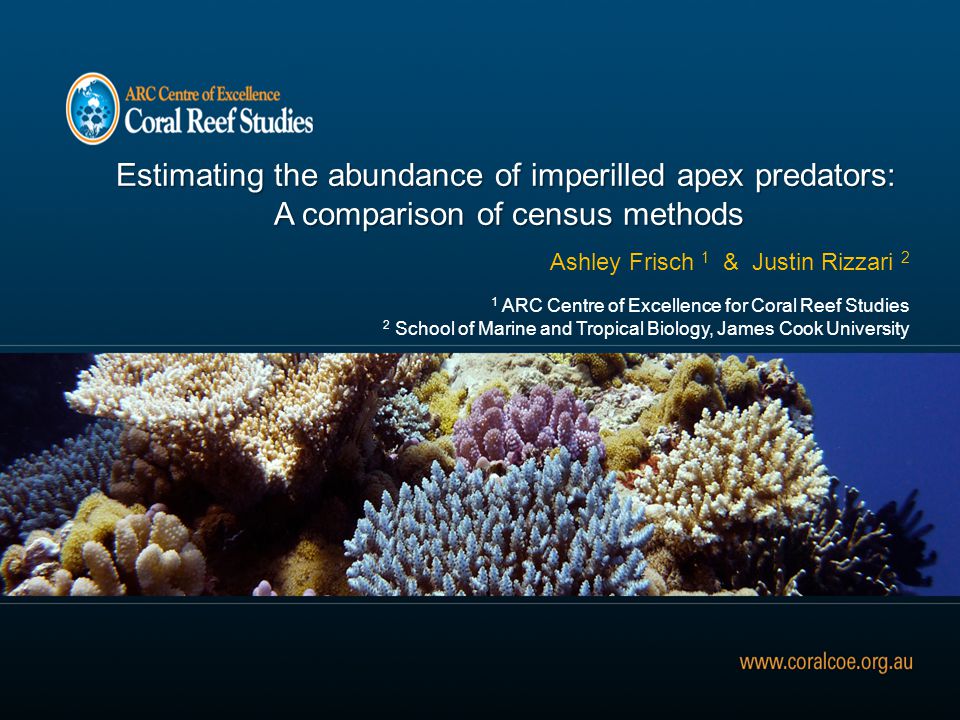 ARC Centre of Excellence
Coral Reef Studies

Estimating the abundance of imperilled apex predators: A comparison of census methods

Ashley Frisch $^1$ & Justin Rizzari $^2$

$^1$ ARC Centre of Excellence for Coral Reef Studies
$^2$ School of Marine and Tropical Biology, James Cook University

www.coralcoe.org.au